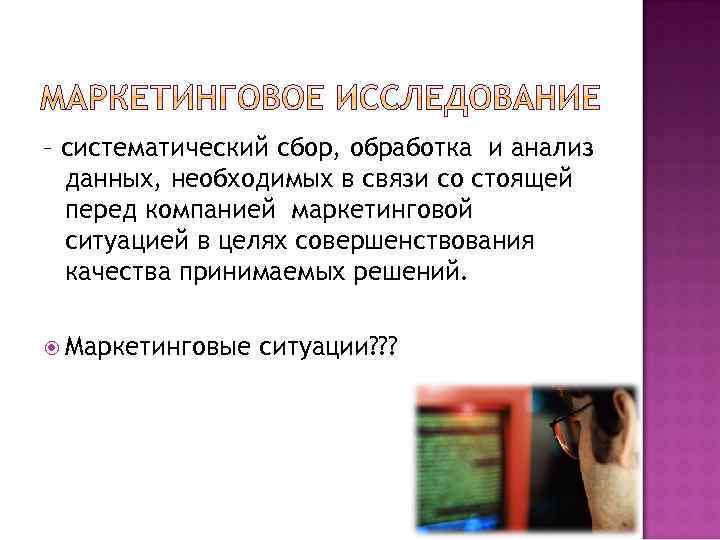 МАРКЕТИНГОВОЕ ИССЛЕДОВАНИЕ

– систематический сбор, обработка и анализ данных, необходимых в связи со стоящей перед компанией маркетинговой ситуацией в целях совершенствования качества принимаемых решений.

Маркетинговые ситуации???